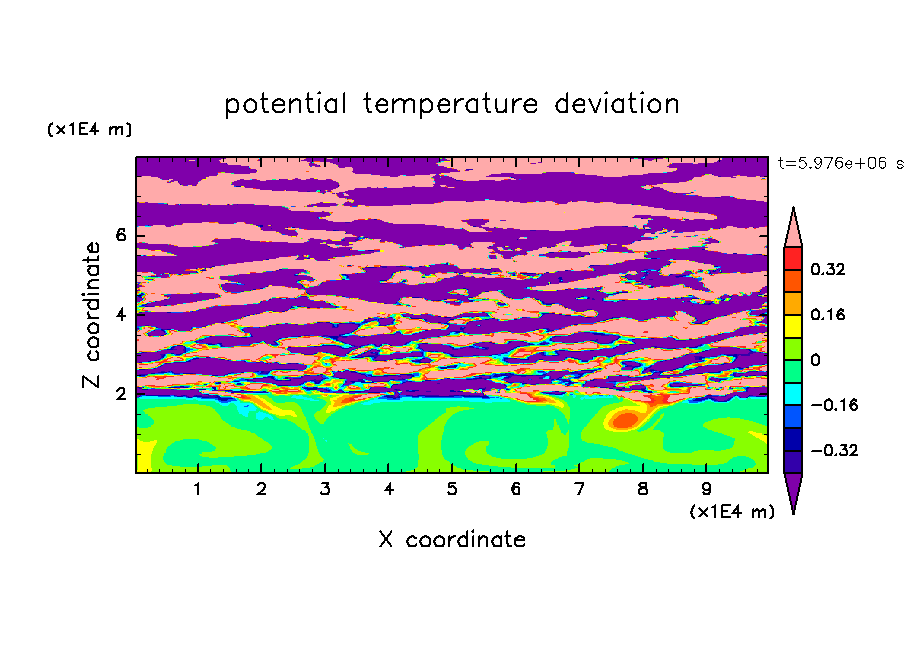 potential temperature deviation

(x1E4 m)

t=5.976e+06 s

Z coordinate

6

4

2

1 2 3 4 5 6 7 8 9

(x1E4 m)

X coordinate

0.32

0.16

0

−0.16

−0.32